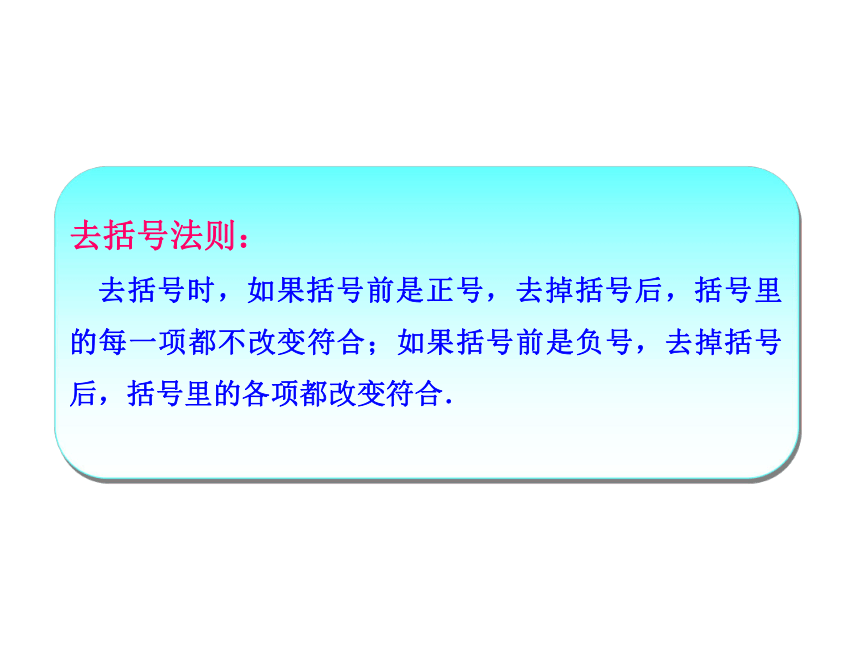 去括号法则：

去括号时，如果括号前是正号，去掉括号后，括号里的每一项都不改变符合；如果括号前是负号，去掉括号后，括号里的各项都改变符合.